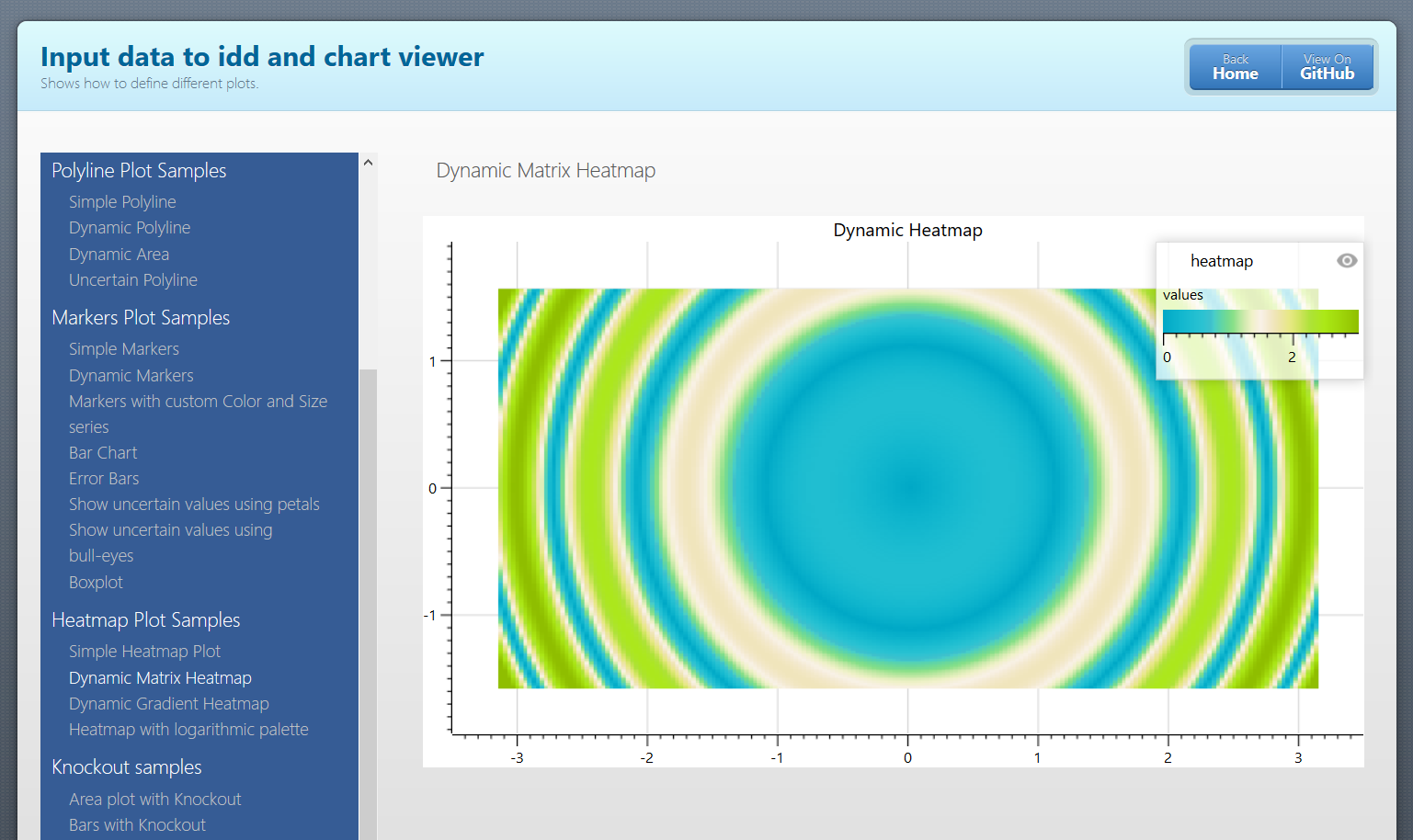 Input data to idd and chart viewer
Shows how to define different plots.

Back
Home

View On
GitHub

Polyline Plot Samples
Simple Polyline
Dynamic Polyline
Dynamic Area
Uncertain Polyline

Markers Plot Samples
Simple Markers
Dynamic Markers
Markers with custom Color and Size series
Bar Chart
Error Bars
Show uncertain values using petals
Show uncertain values using bull-eyes
Boxplot

Heatmap Plot Samples
Simple Heatmap Plot
Dynamic Matrix Heatmap
Dynamic Gradient Heatmap
Heatmap with logarithmic palette

Knockout samples
Area plot with Knockout
Bars with Knockout

Dynamic Matrix Heatmap

Dynamic Heatmap

heatmap
values
0
2

1
0
-1

-3
-2
-1
0
1
2
3